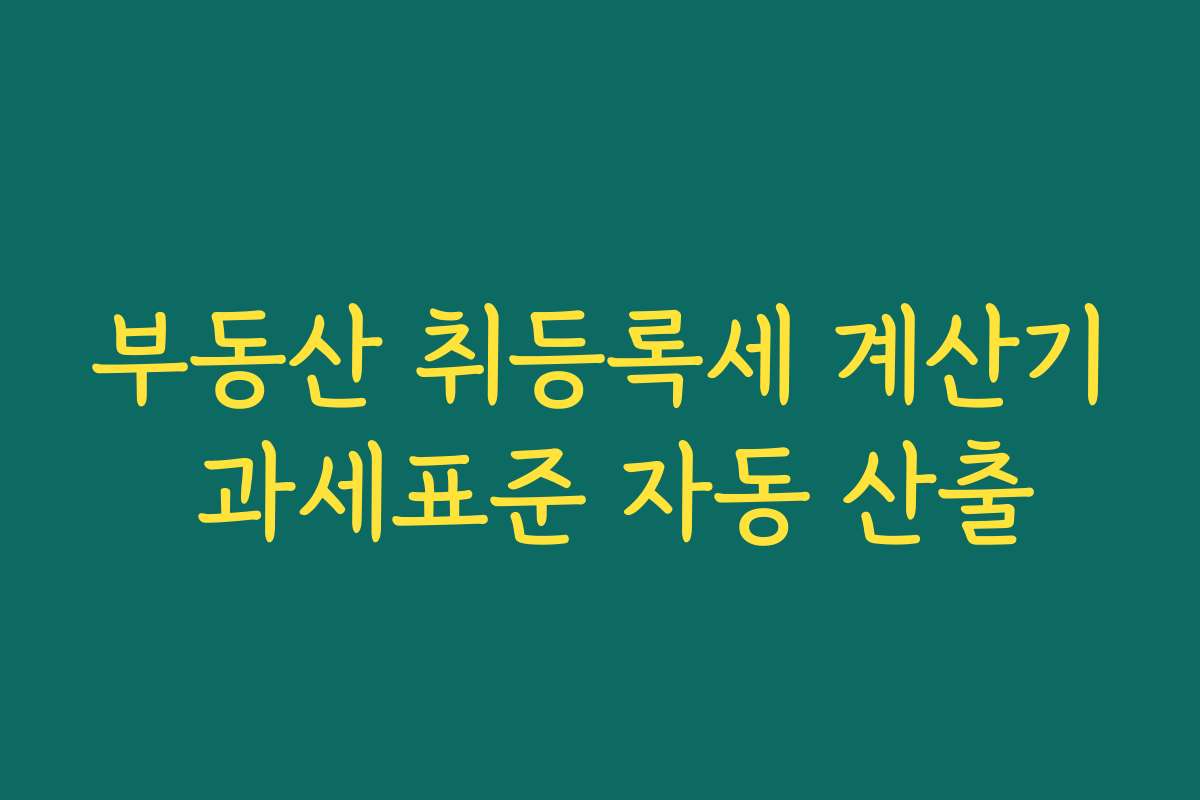 부동산 취등록세 계산기 과세표준 자동 산출